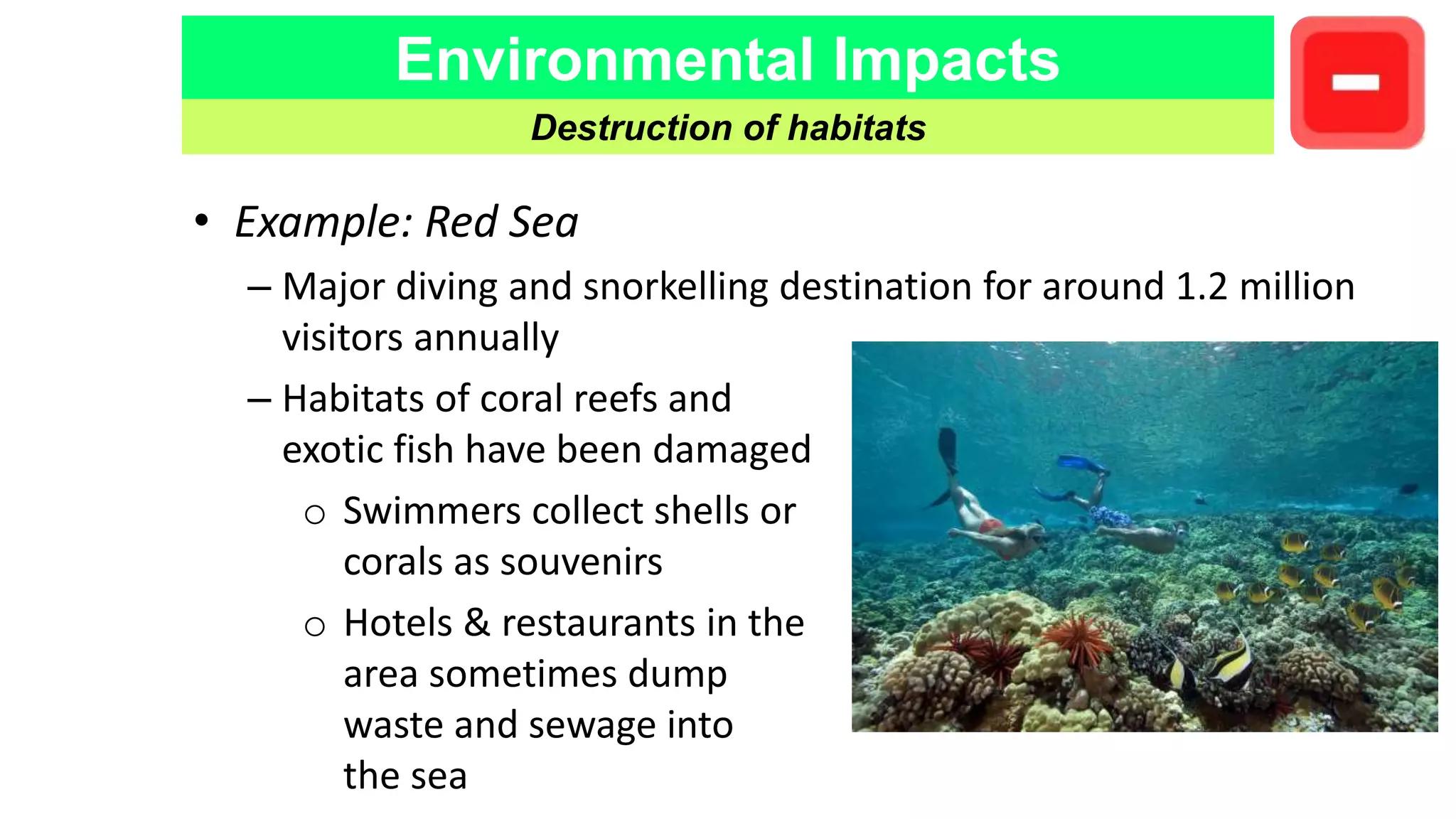 Environmental Impacts

Destruction of habitats

• Example: Red Sea

– Major diving and snorkelling destination for around 1.2 million visitors annually

– Habitats of coral reefs and exotic fish have been damaged

○ Swimmers collect shells or corals as souvenirs

○ Hotels & restaurants in the area sometimes dump waste and sewage into the sea